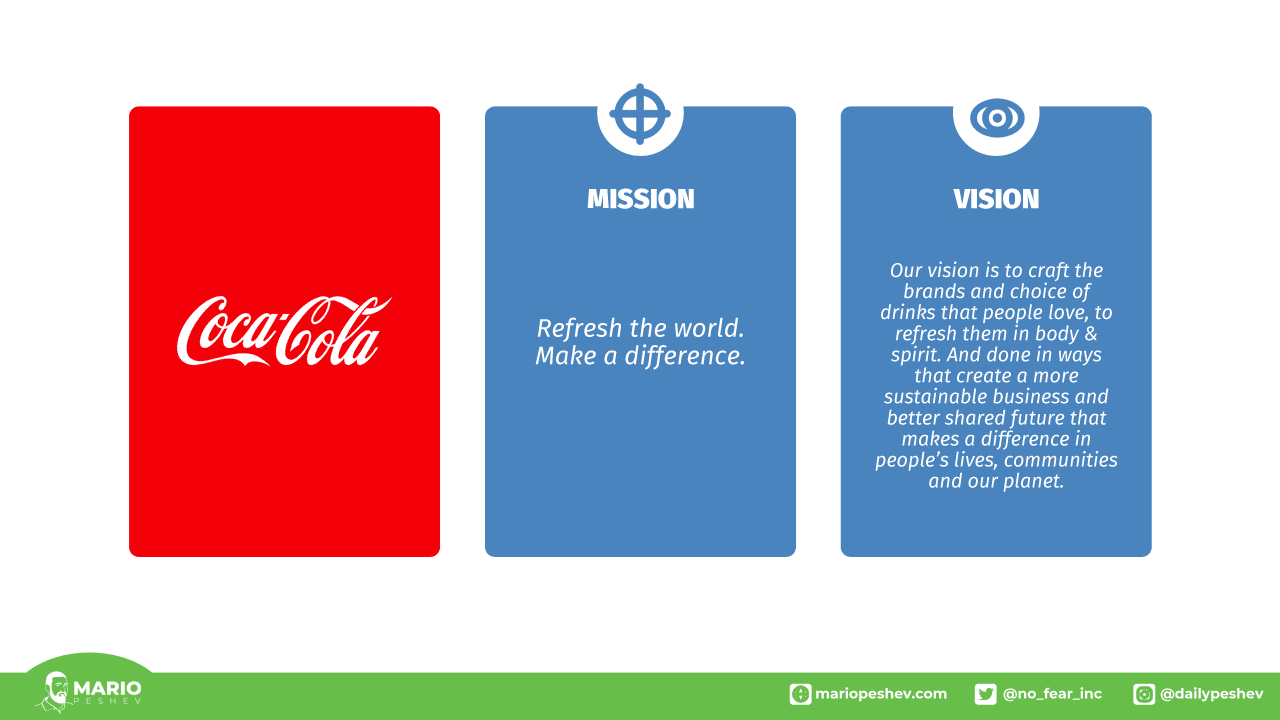 Coca-Cola

MISSION

Refresh the world. Make a difference.

VISION

Our vision is to craft the brands and choice of drinks that people love, to refresh them in body & spirit. And done in ways that create a more sustainable business and better shared future that makes a difference in people's lives, communities and our planet.

MARIO PESHEV

mariopeshev.com

@no_fear_inc

@dailypeshev